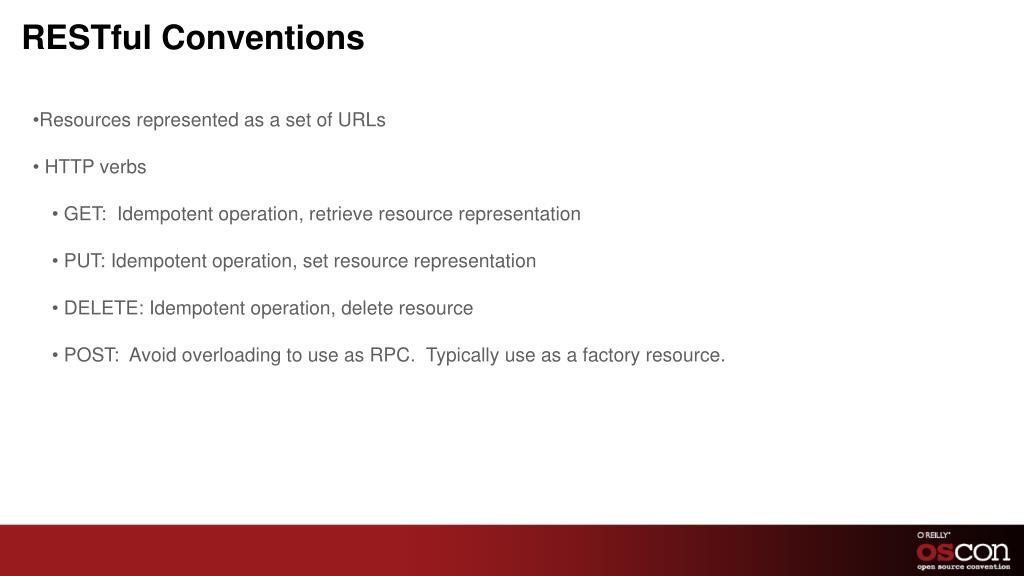 RESTful Conventions

•Resources represented as a set of URLs

• HTTP verbs

• GET: Idempotent operation, retrieve resource representation

• PUT: Idempotent operation, set resource representation

• DELETE: Idempotent operation, delete resource

• POST: Avoid overloading to use as RPC. Typically use as a factory resource.

O'REILLY

OSCON
open source convention